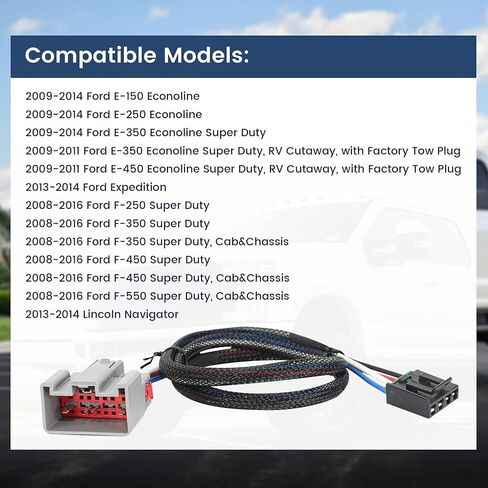 Compatible Models:

2009-2014 Ford E-150 Econoline
2009-2014 Ford E-250 Econoline
2009-2014 Ford E-350 Econoline Super Duty
2009-2011 Ford E-350 Econoline Super Duty, RV Cutaway, with Factory Tow Plug
2009-2011 Ford E-450 Econoline Super Duty, RV Cutaway, with Factory Tow Plug
2013-2014 Ford Expedition
2008-2016 Ford F-250 Super Duty
2008-2016 Ford F-350 Super Duty
2008-2016 Ford F-350 Super Duty, Cab&Chassis
2008-2016 Ford F-450 Super Duty
2008-2016 Ford F-450 Super Duty, Cab&Chassis
2008-2016 Ford F-550 Super Duty, Cab&Chassis
2013-2014 Lincoln Navigator